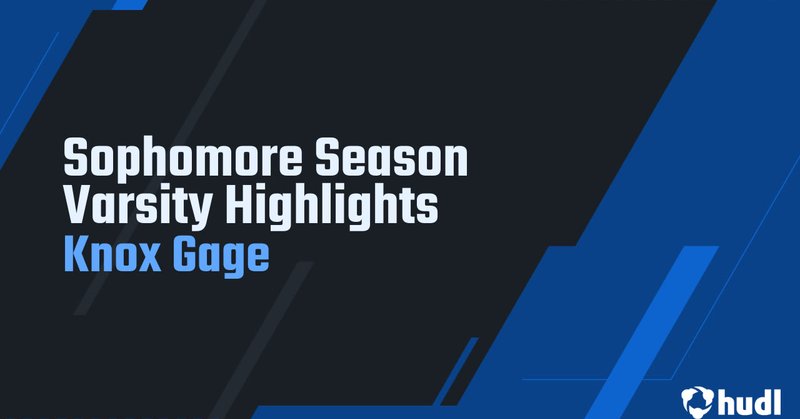 Sophomore Season Varsity Highlights
Knox Gage

hudl